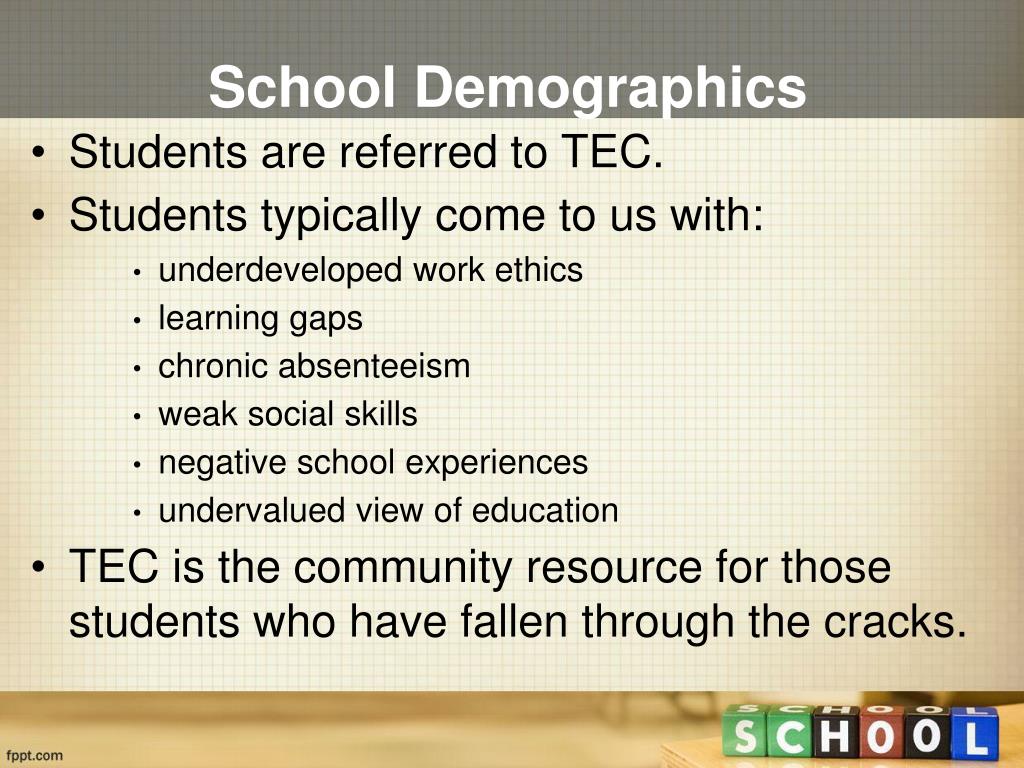 School Demographics

• Students are referred to TEC.
• Students typically come to us with:
  • underdeveloped work ethics
  • learning gaps
  • chronic absenteeism
  • weak social skills
  • negative school experiences
  • undervalued view of education
• TEC is the community resource for those students who have fallen through the cracks.

fppt.com

SCHOOL